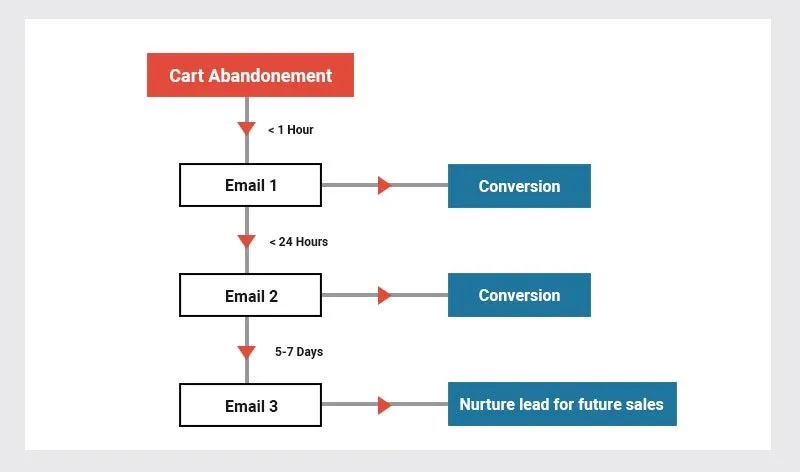 Cart Abandonement

< 1 Hour

Email 1

Conversion

< 24 Hours

Email 2

Conversion

5-7 Days

Email 3

Nurture lead for future sales